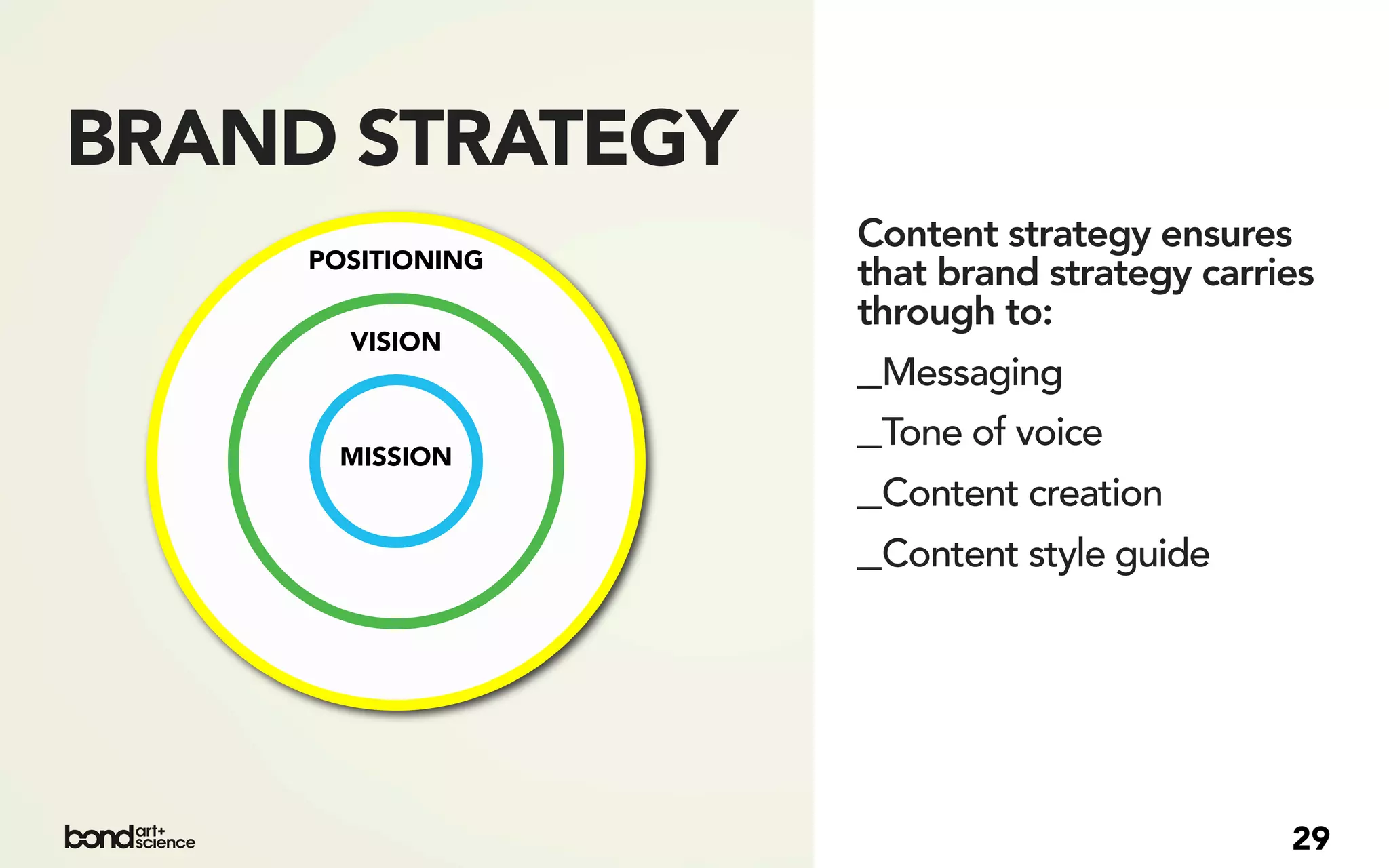 BRAND STRATEGY

POSITIONING

VISION

MISSION

Content strategy ensures that brand strategy carries through to:

_Messaging

_Tone of voice

_Content creation

_Content style guide

bond art+ science

29